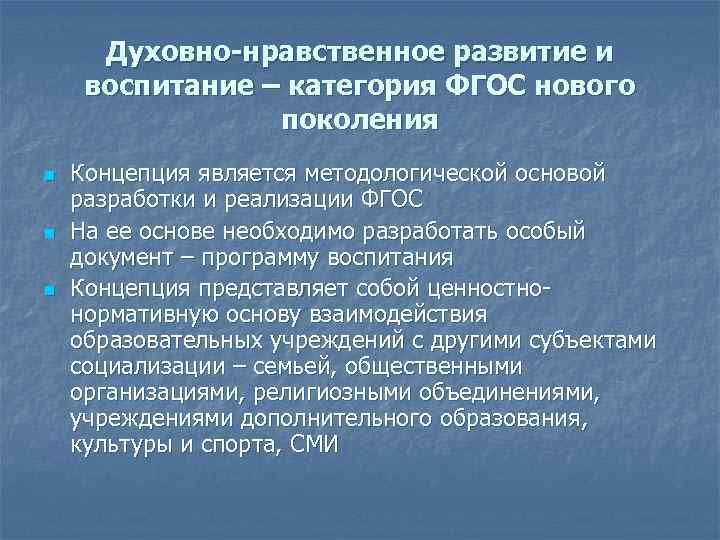 Духовно-нравственное развитие и воспитание – категория ФГОС нового поколения

Концепция является методологической основой разработки и реализации ФГОС

На ее основе необходимо разработать особый документ – программу воспитания

Концепция представляет собой ценностно-нормативную основу взаимодействия образовательных учреждений с другими субъектами социализации – семьей, общественными организациями, религиозными объединениями, учреждениями дополнительного образования, культуры и спорта, СМИ